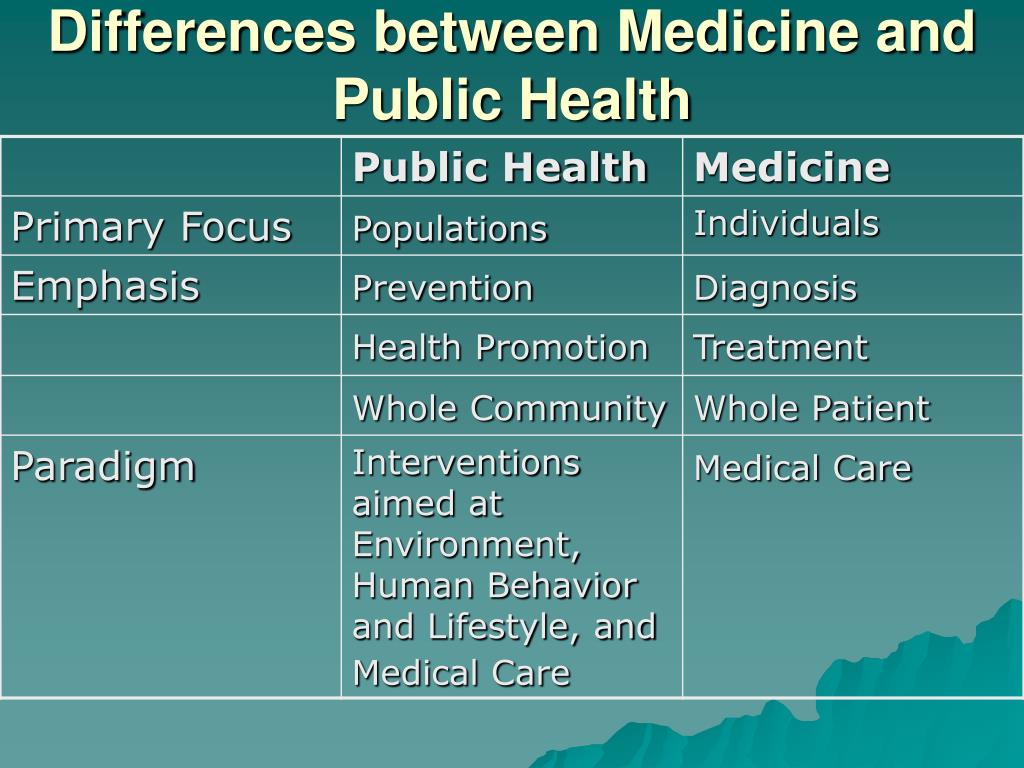 Differences between Medicine and Public Health

| | Public Health | Medicine |
|---|---|---|
| Primary Focus | Populations | Individuals |
| Emphasis | Prevention | Diagnosis |
| | Health Promotion | Treatment |
| | Whole Community | Whole Patient |
| Paradigm | Interventions aimed at Environment, Human Behavior and Lifestyle, and Medical Care | Medical Care |